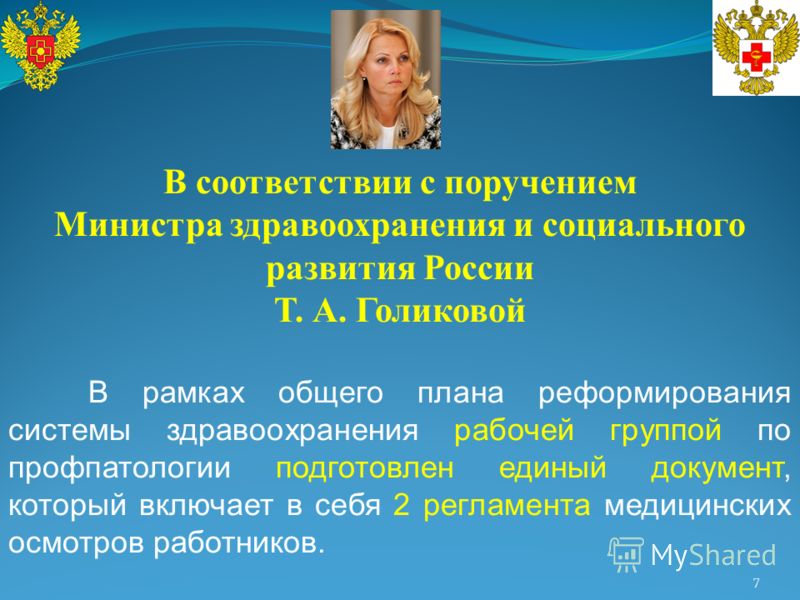 В соответствии с поручением Министра здравоохранения и социального развития России Т. А. Голиковой

В рамках общего плана реформирования системы здравоохранения рабочей группой по профпатологии подготовлен единый документ, который включает в себя 2 регламента медицинских осмотров работников.

MyShared

7